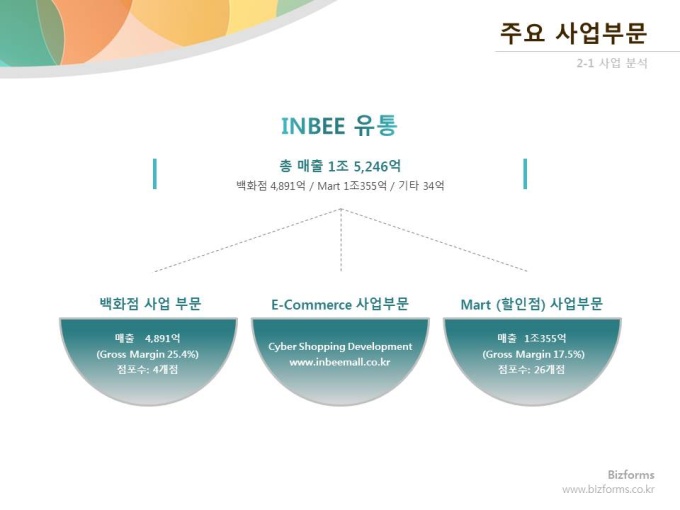 주요 사업부문

2-1 사업 분석

INBEE 유통

총 매출 1조 5,246억

백화점 4,891억 / Mart 1조355억 / 기타 34억

백화점 사업 부문

매출 4,891억
(Gross Margin 25.4%)
점포수: 4개점

E-Commerce 사업부문

Cyber Shopping Development
www.inbeemall.co.kr

Mart (할인점) 사업부문

매출 1조355억
(Gross Margin 17.5%)
점포수: 26개점

Bizforms
www.bizforms.co.kr